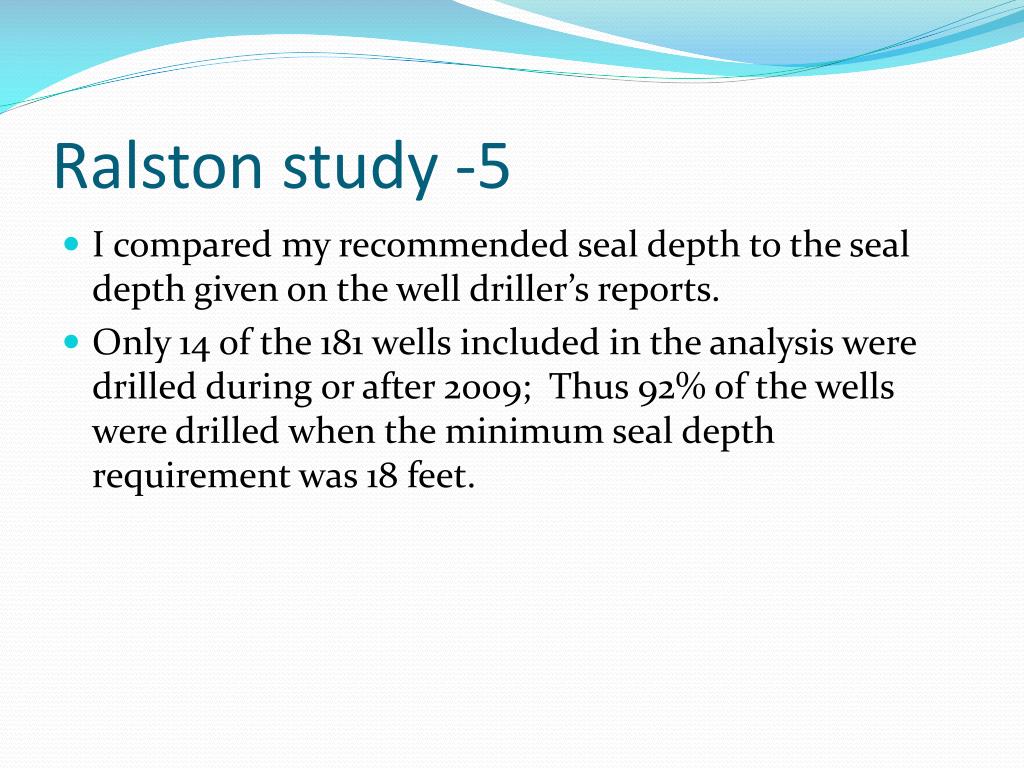 Ralston study -5

I compared my recommended seal depth to the seal depth given on the well driller's reports.

Only 14 of the 181 wells included in the analysis were drilled during or after 2009;  Thus 92% of the wells were drilled when the minimum seal depth requirement was 18 feet.